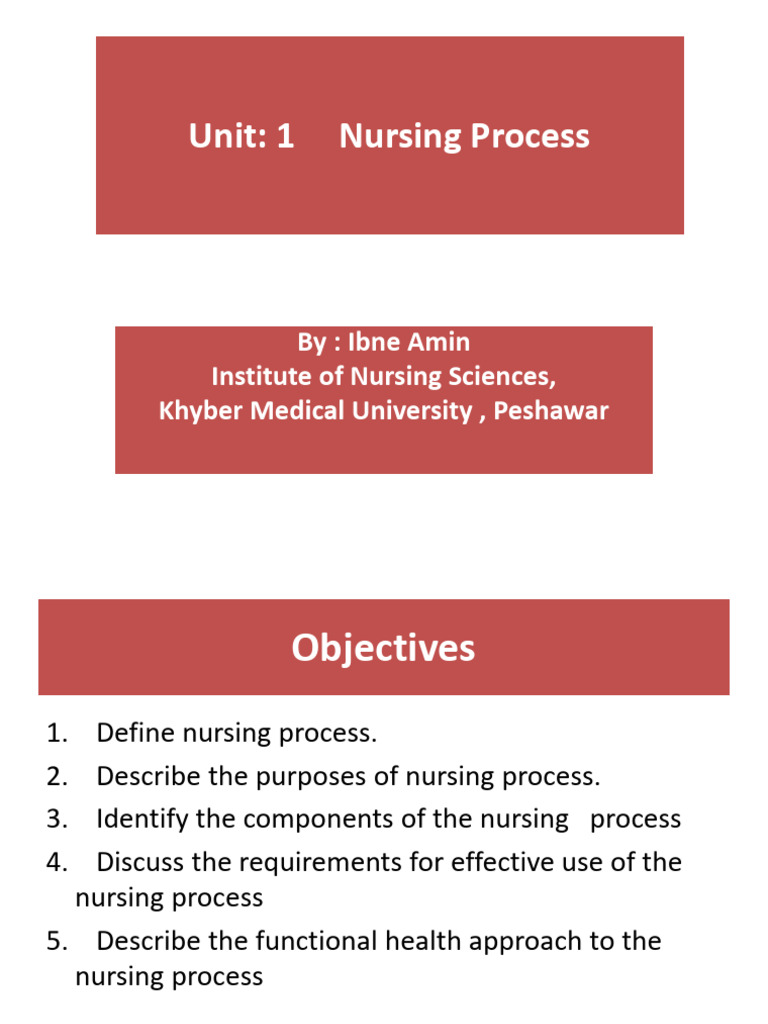 Unit: 1 Nursing Process

By : Ibne Amin
Institute of Nursing Sciences,
Khyber Medical University , Peshawar

Objectives

1. Define nursing process.
2. Describe the purposes of nursing process.
3. Identify the components of the nursing process
4. Discuss the requirements for effective use of the nursing process
5. Describe the functional health approach to the nursing process